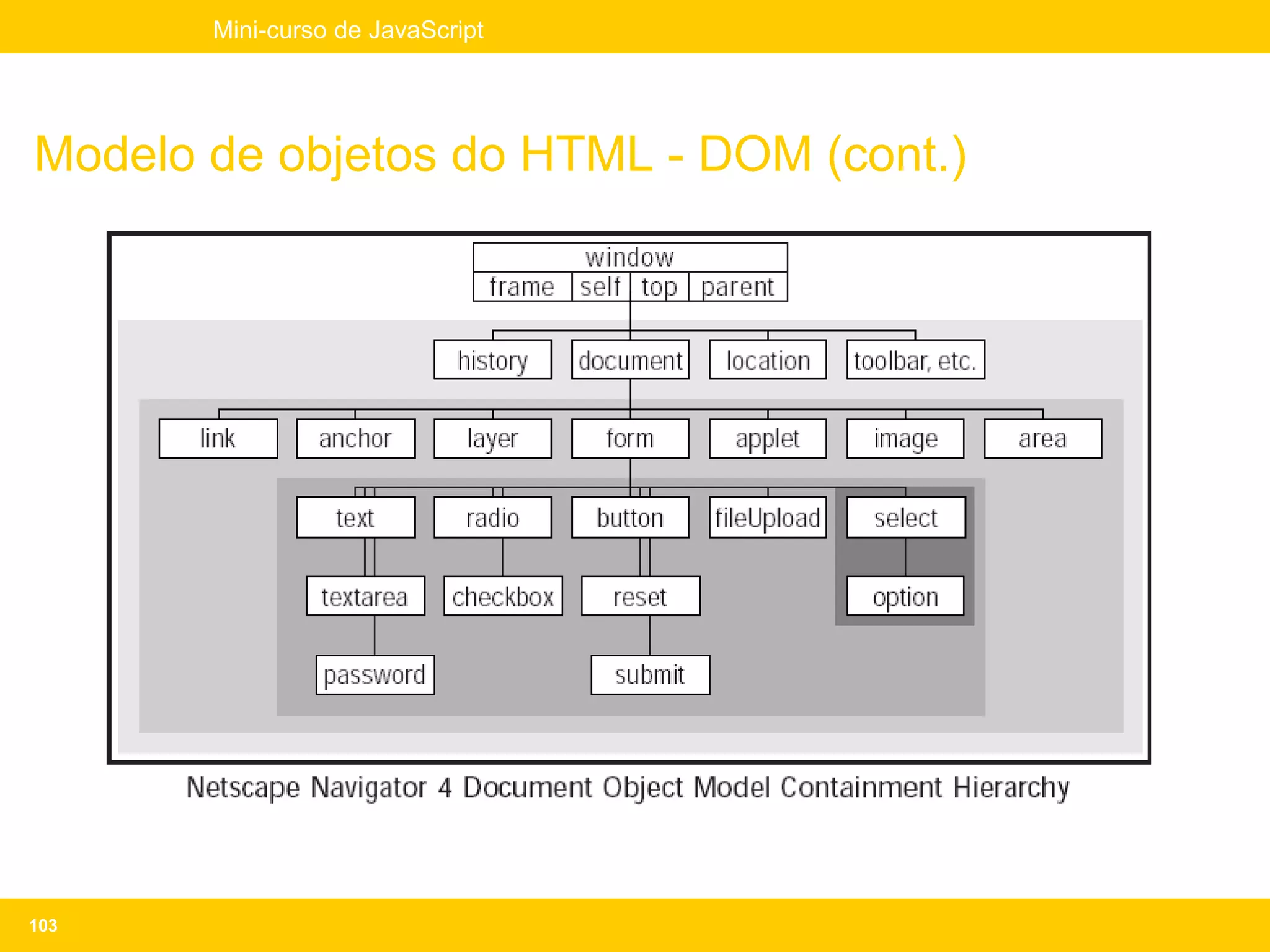 Mini-curso de JavaScript

Modelo de objetos do HTML - DOM (cont.)

window
frame self top parent

history document location toolbar, etc.

link anchor layer form applet image area

text radio button fileUpload select

textarea checkbox reset option

password submit

Netscape Navigator 4 Document Object Model Containment Hierarchy

103